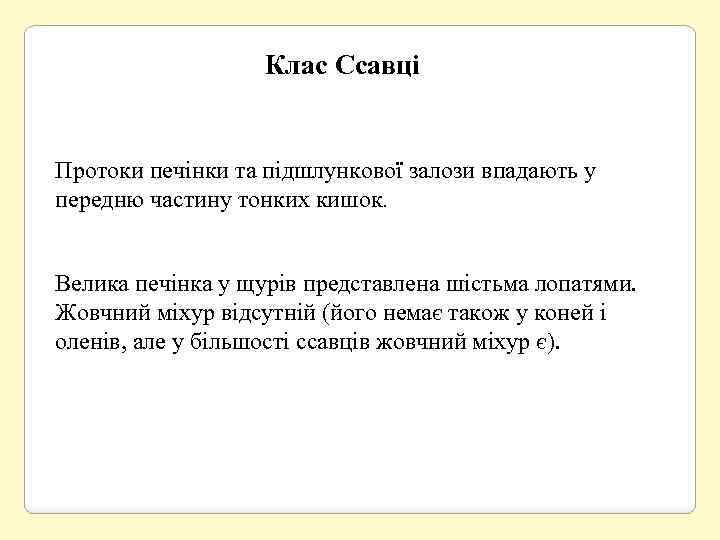 Клас Ссавці

Протоки печінки та підшлункової залози впадають у передню частину тонких кишок.

Велика печінка у щурів представлена шістьма лопатями. Жовчний міхур відсутній (його немає також у коней і оленів, але у більшості ссавців жовчний міхур є).